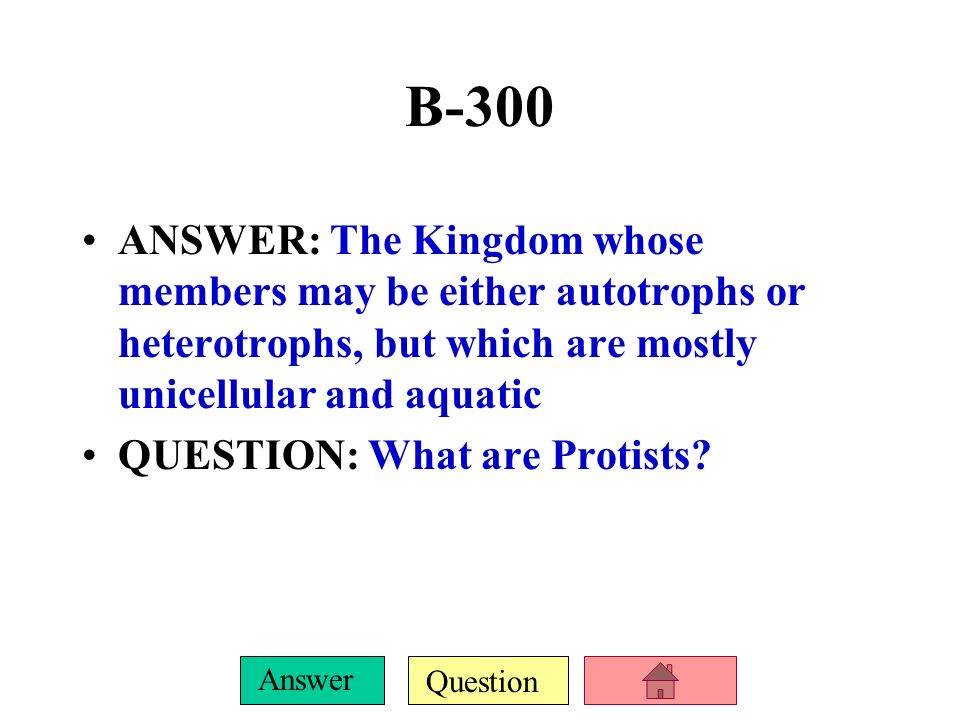 B-300

• ANSWER: The Kingdom whose members may be either autotrophs or heterotrophs, but which are mostly unicellular and aquatic
• QUESTION: What are Protists?

Answer Question